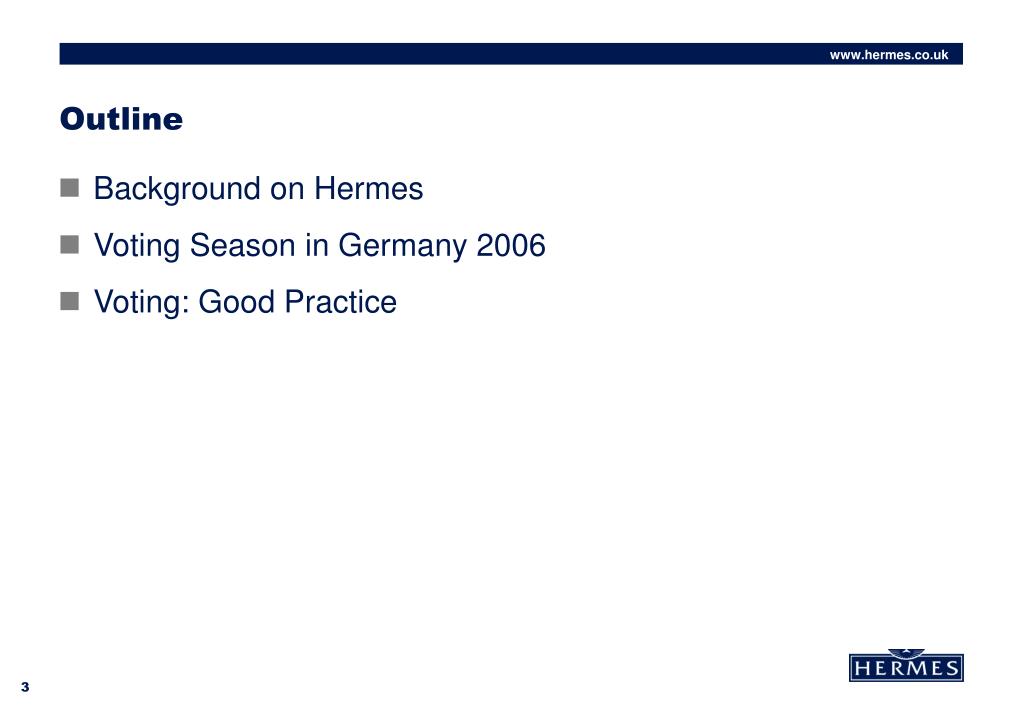 www.hermes.co.uk

Outline

Background on Hermes

Voting Season in Germany 2006

Voting: Good Practice

3

HERMES